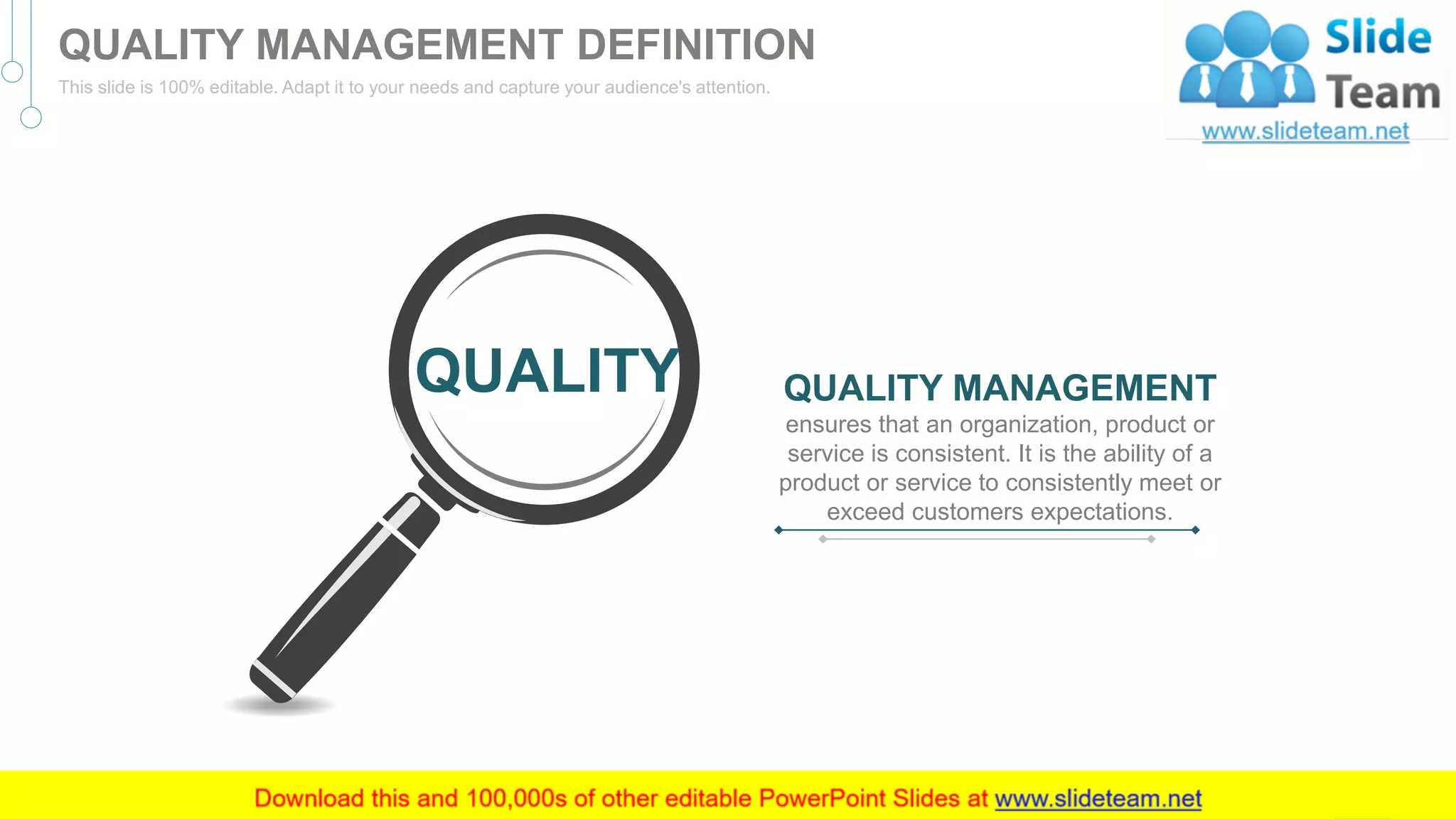 QUALITY MANAGEMENT DEFINITION

This slide is 100% editable. Adapt it to your needs and capture your audience's attention.

Slide Team
www.slideteam.net

QUALITY

QUALITY MANAGEMENT
ensures that an organization, product or service is consistent. It is the ability of a product or service to consistently meet or exceed customers expectations.

Download this and 100,000s of other editable PowerPoint Slides at www.slideteam.net